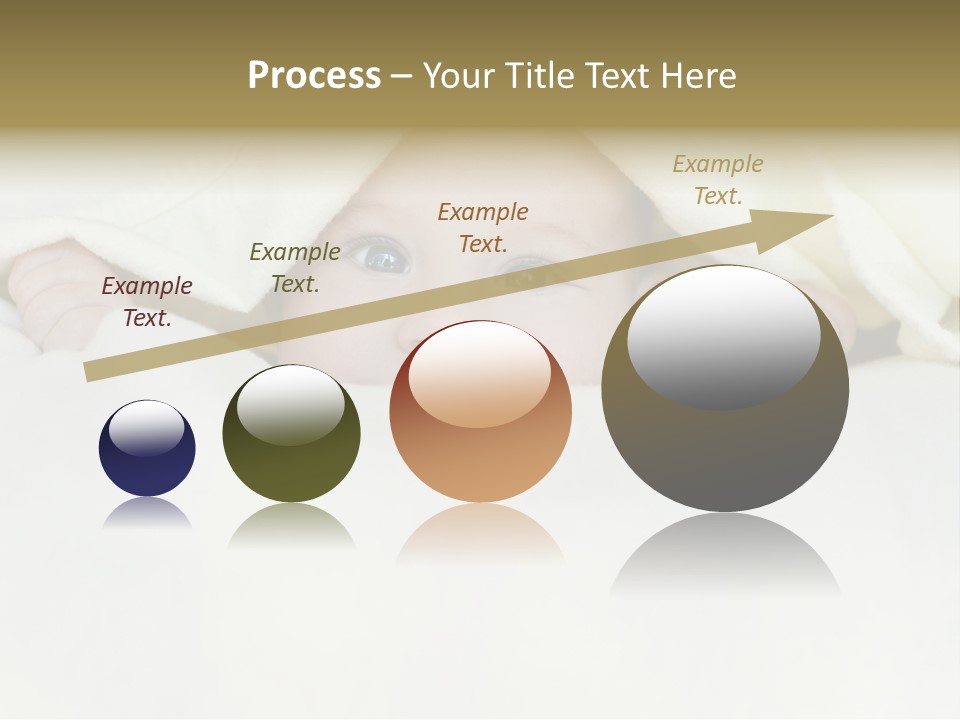 Process – Your Title Text Here

Example Text.

Example Text.

Example Text.

Example Text.